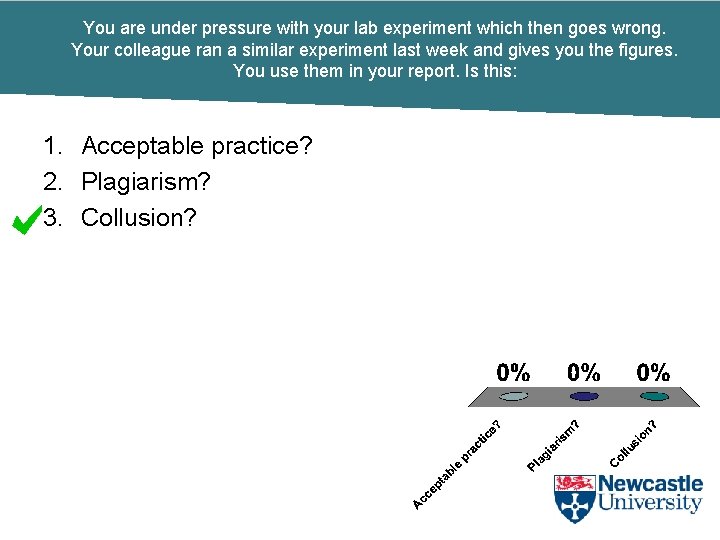 You are under pressure with your lab experiment which then goes wrong. Your colleague ran a similar experiment last week and gives you the figures. You use them in your report. Is this:

1. Acceptable practice?
2. Plagiarism?
3. Collusion?

0%
0%
0%

Acceptable practice?
Plagiarism?
Collusion?

Newcastle University